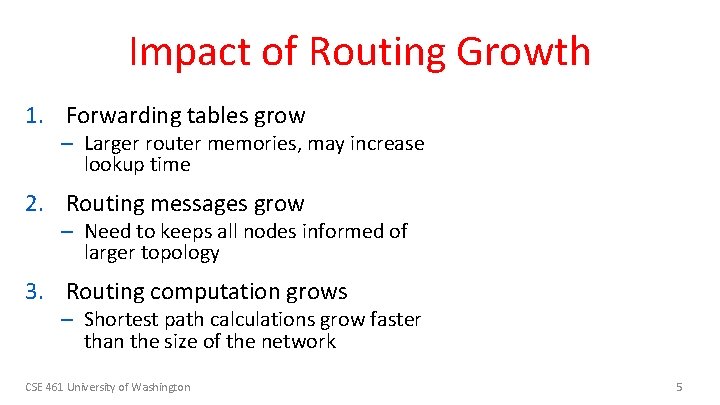 Impact of Routing Growth

1. Forwarding tables grow
– Larger router memories, may increase lookup time

2. Routing messages grow
– Need to keeps all nodes informed of larger topology

3. Routing computation grows
– Shortest path calculations grow faster than the size of the network

CSE 461 University of Washington

5